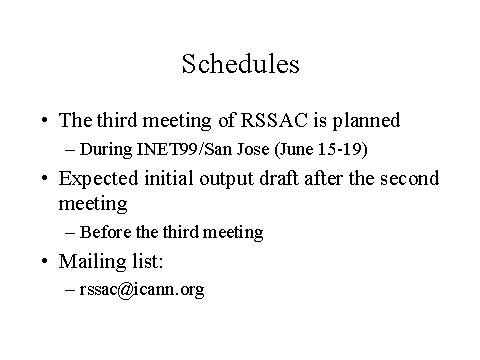 Schedules

• The third meeting of RSSAC is planned
– During INET99/San Jose (June 15-19)

• Expected initial output draft after the second meeting
– Before the third meeting

• Mailing list:
– rssac@icann.org